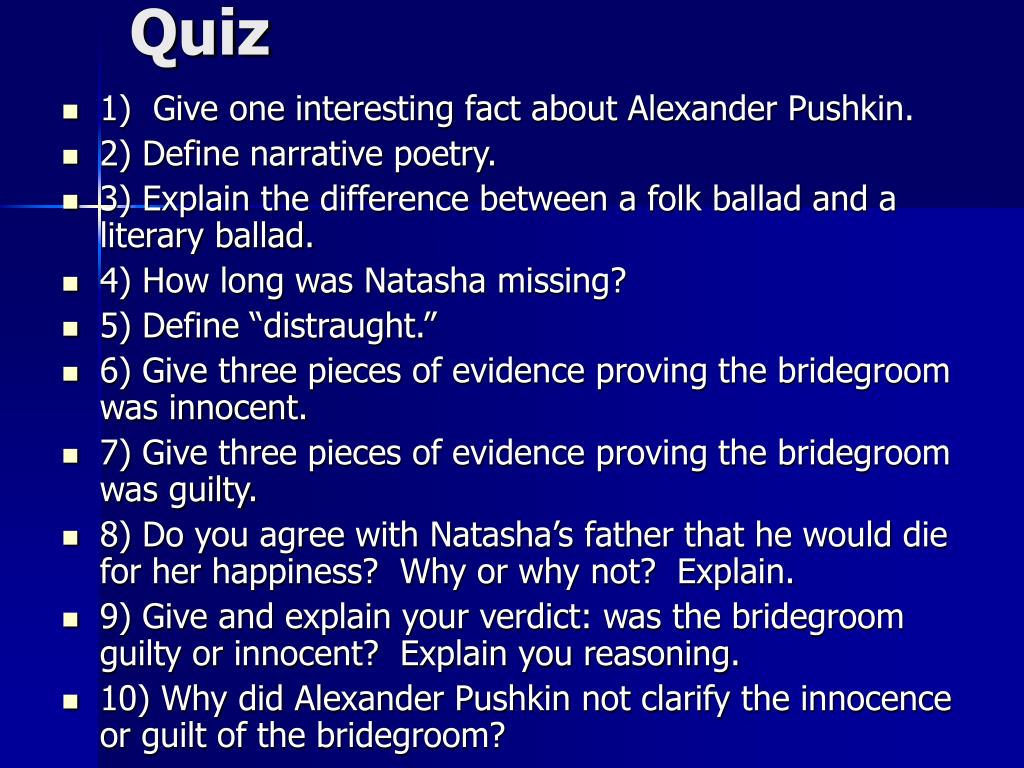 Quiz

- 1) Give one interesting fact about Alexander Pushkin.
- 2) Define narrative poetry.
- 3) Explain the difference between a folk ballad and a literary ballad.
- 4) How long was Natasha missing?
- 5) Define “distraught.”
- 6) Give three pieces of evidence proving the bridegroom was innocent.
- 7) Give three pieces of evidence proving the bridegroom was guilty.
- 8) Do you agree with Natasha’s father that he would die for her happiness? Why or why not? Explain.
- 9) Give and explain your verdict: was the bridegroom guilty or innocent? Explain you reasoning.
- 10) Why did Alexander Pushkin not clarify the innocence or guilt of the bridegroom?